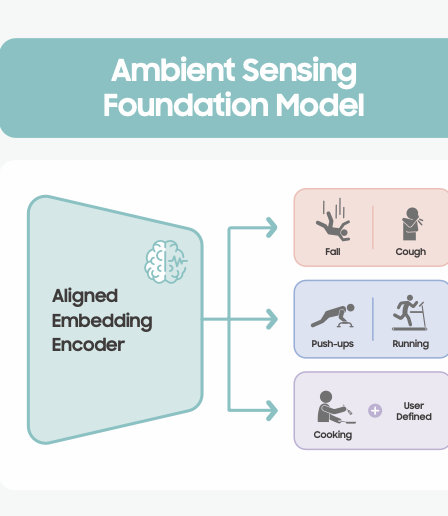 Ambient Sensing Foundation Model

Aligned Embedding Encoder

Fall

Cough

Push-ups

Running

Cooking

+

User Defined